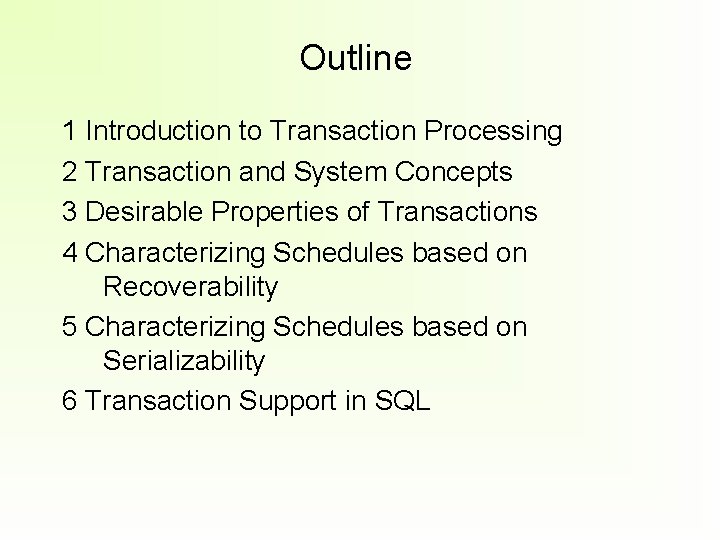 Outline

1 Introduction to Transaction Processing

2 Transaction and System Concepts

3 Desirable Properties of Transactions

4 Characterizing Schedules based on Recoverability

5 Characterizing Schedules based on Serializability

6 Transaction Support in SQL